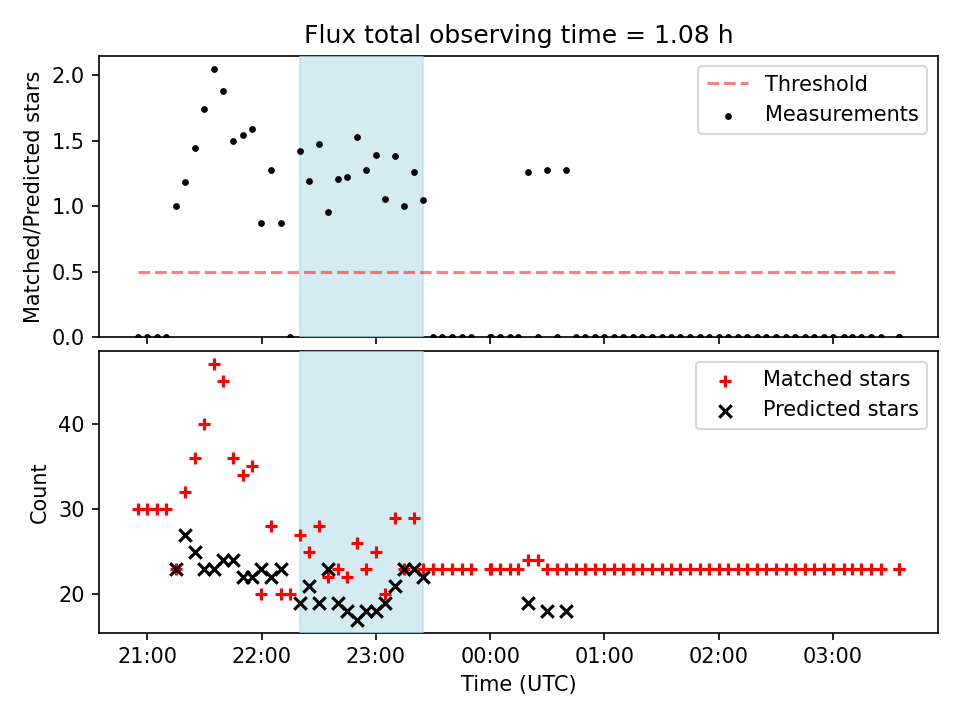 Flux total observing time = 1.08 h

Matched/Predicted stars

2.0
1.5
1.0
0.5
0.0

Threshold
Measurements

Count

40
30
20

Matched stars
Predicted stars

21:00
22:00
23:00
00:00
01:00
02:00
03:00

Time (UTC)